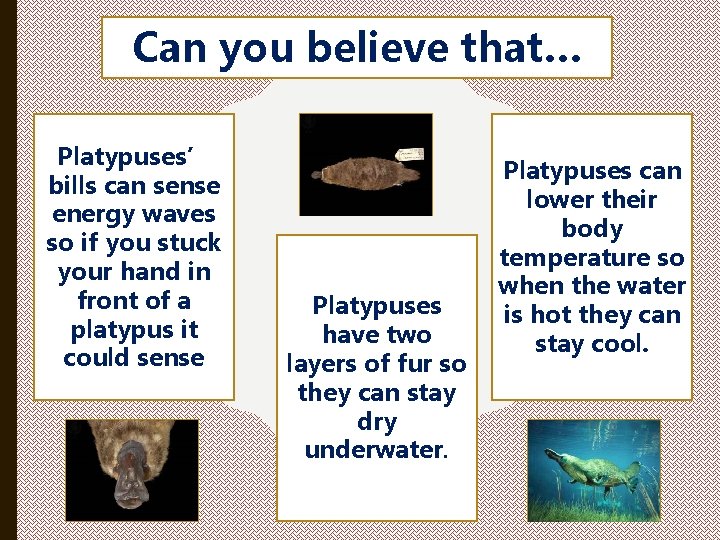 Can you believe that…

Platypuses' bills can sense energy waves so if you stuck your hand in front of a platypus it could sense

Platypuses have two layers of fur so they can stay dry underwater.

Platypuses can lower their body temperature so when the water is hot they can stay cool.